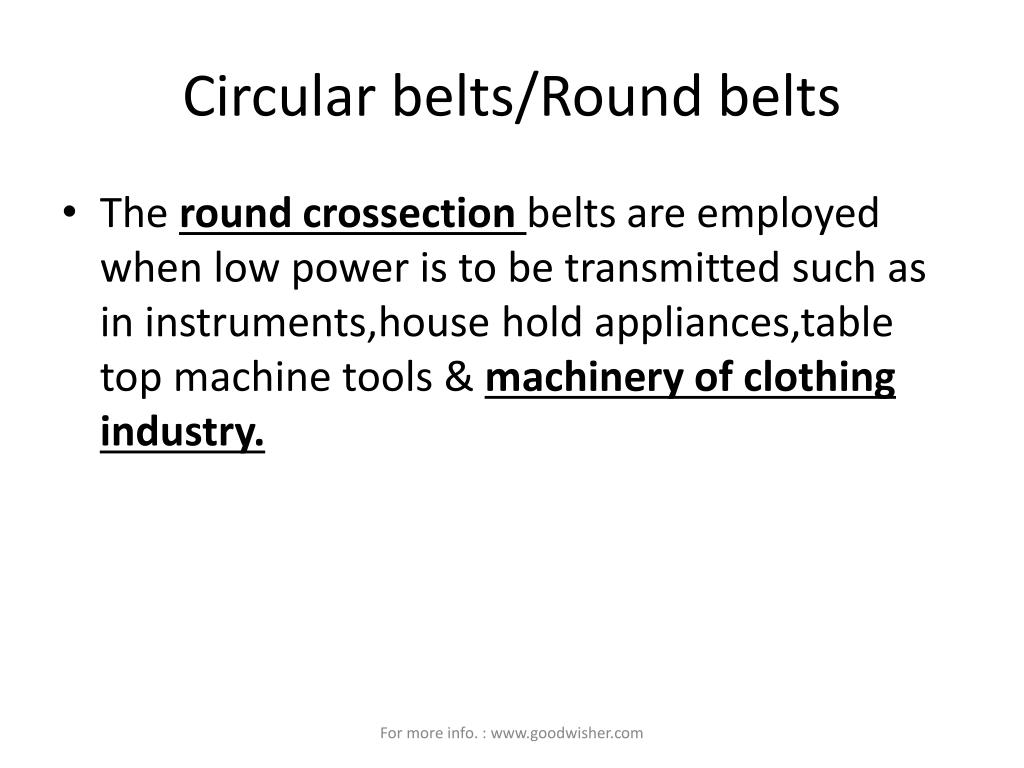 Circular belts/Round belts

• The round crossection belts are employed when low power is to be transmitted such as in instruments,house hold appliances,table top machine tools & machinery of clothing industry.

For more info. : www.goodwisher.com